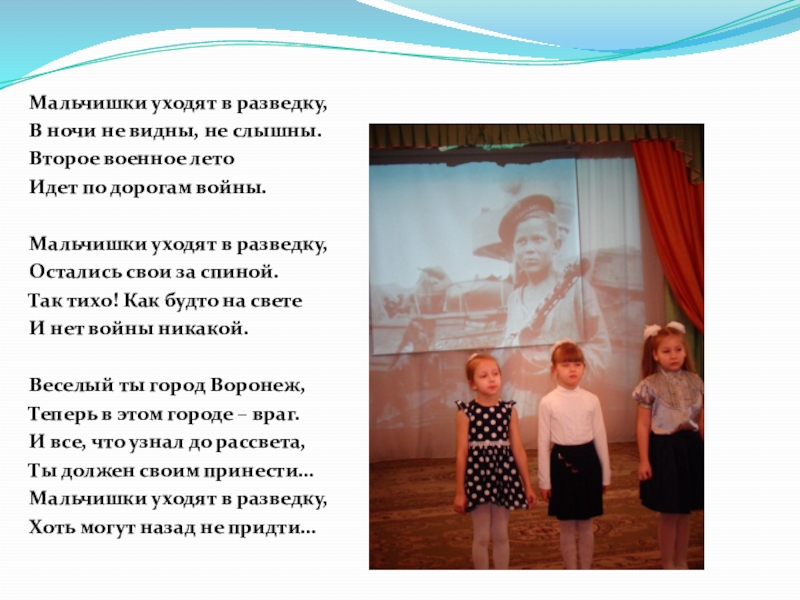 Мальчишки уходят в разведку,
В ночи не видны, не слышны.
Второе военное лето
Идет по дорогам войны.

Мальчишки уходят в разведку,
Остались свои за спиной.
Так тихо! Как будто на свете
И нет войны никакой.

Веселый ты город Воронеж,
Теперь в этом городе – враг.
И все, что узнал до рассвета,
Ты должен своим принести...
Мальчишки уходят в разведку,
Хоть могут назад не придти...